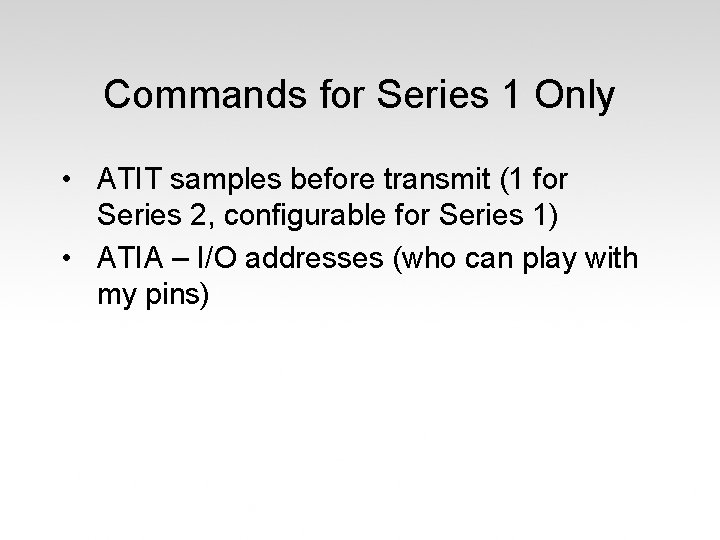 Commands for Series 1 Only

• ATIT samples before transmit (1 for Series 2, configurable for Series 1)
• ATIA – I/O addresses (who can play with my pins)